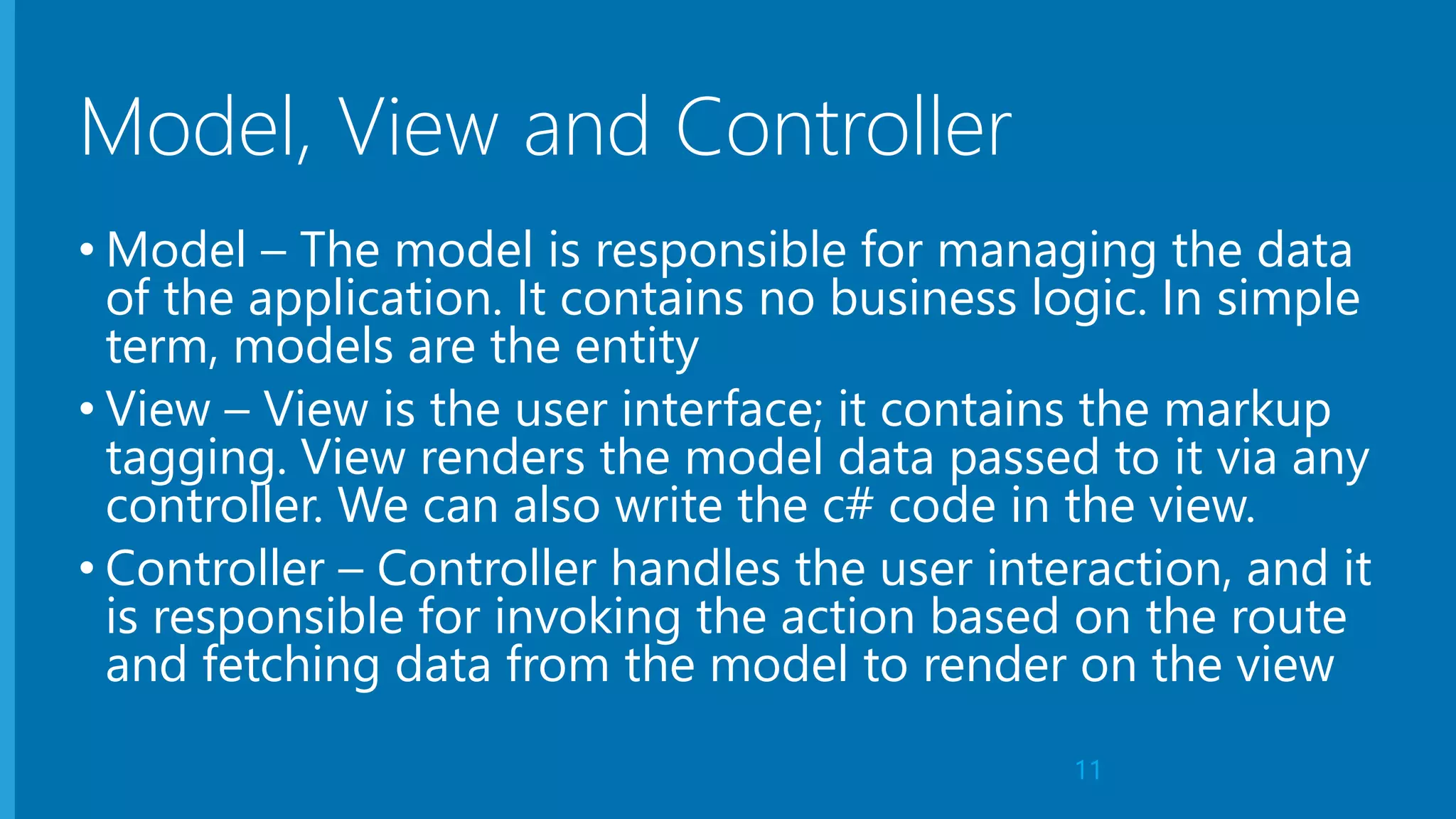 Model, View and Controller

• Model – The model is responsible for managing the data of the application. It contains no business logic. In simple term, models are the entity

• View – View is the user interface; it contains the markup tagging. View renders the model data passed to it via any controller. We can also write the c# code in the view.

• Controller – Controller handles the user interaction, and it is responsible for invoking the action based on the route and fetching data from the model to render on the view

11